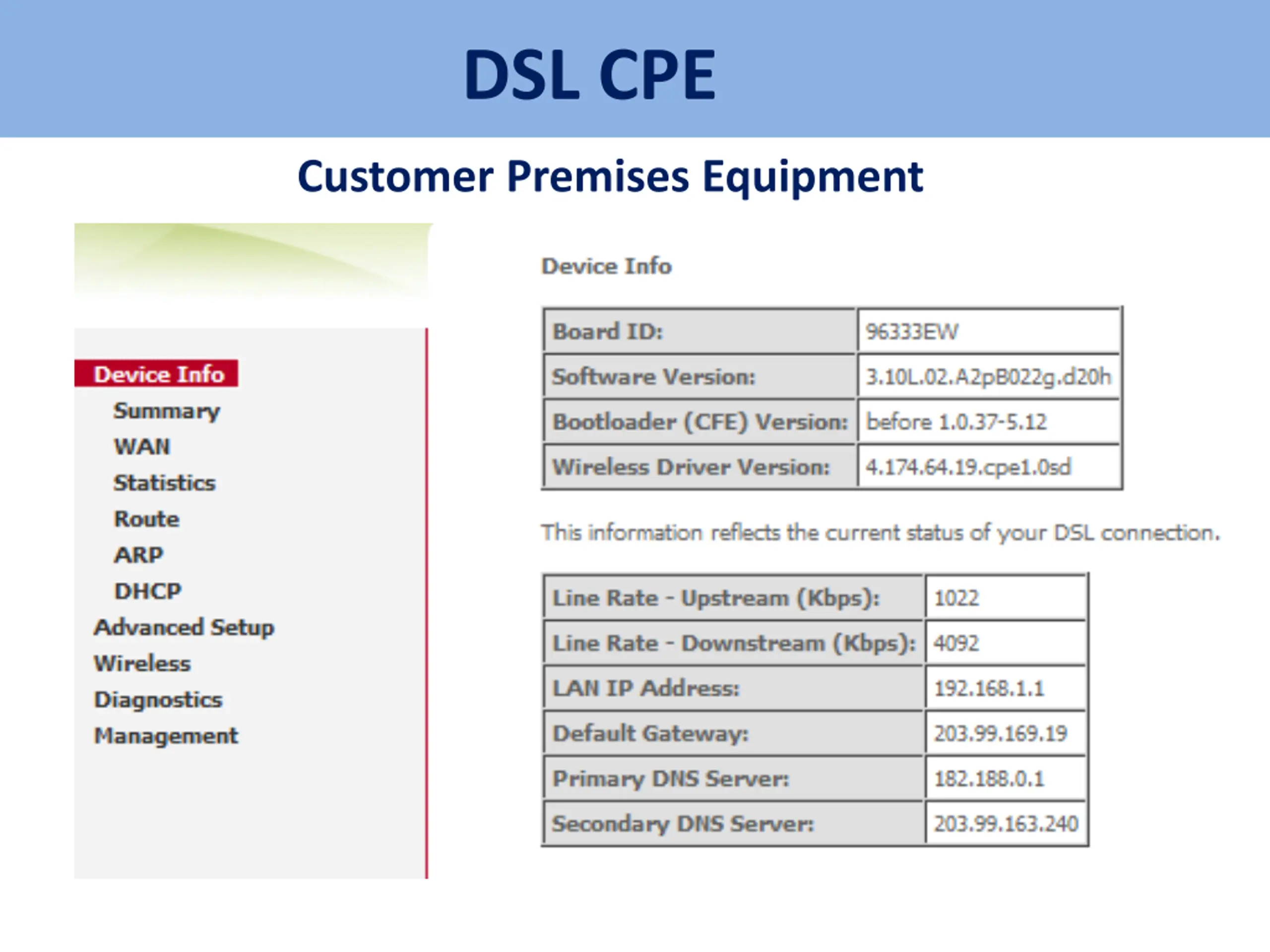 DSL CPE

Customer Premises Equipment

Device Info
Summary
WAN
Statistics
Route
ARP
DHCP
Advanced Setup
Wireless
Diagnostics
Management

Device Info

| Board ID: | 96333EW |
|---|---|
| Software Version: | 3.10L.02.A2pB022g.d20h |
| Bootloader (CFE) Version: | before 1.0.37-5.12 |
| Wireless Driver Version: | 4.174.64.19.cpe1.0sd |

This information reflects the current status of your DSL connection.

| Line Rate - Upstream (Kbps): | 1022 |
|---|---|
| Line Rate - Downstream (Kbps): | 4092 |
| LAN IP Address: | 192.168.1.1 |
| Default Gateway: | 203.99.169.19 |
| Primary DNS Server: | 182.188.0.1 |
| Secondary DNS Server: | 203.99.163.240 |